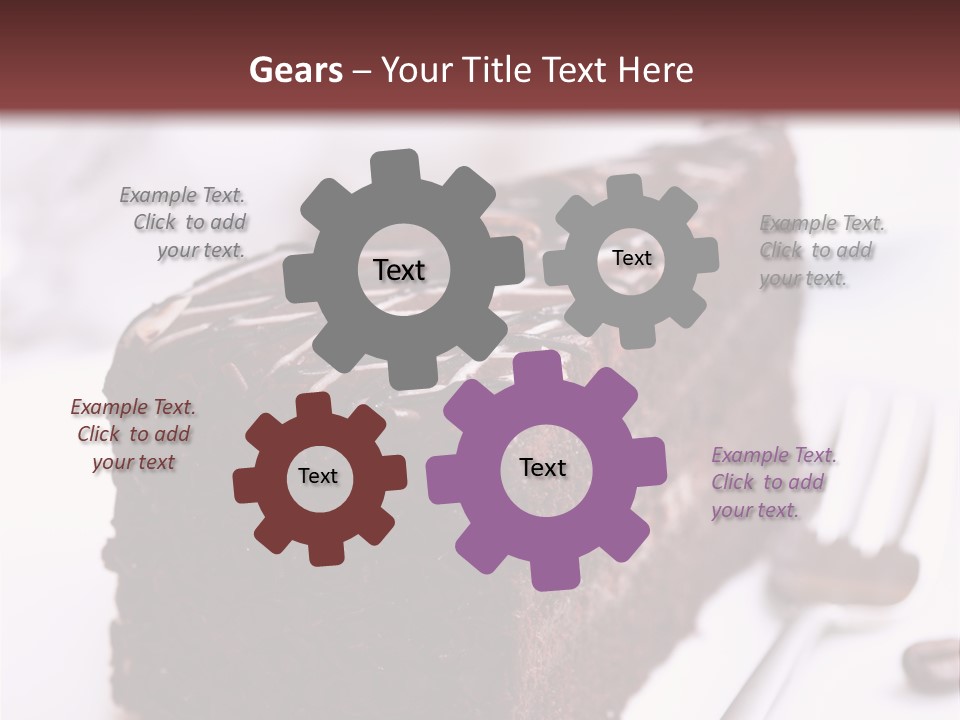 Gears – Your Title Text Here

Example Text. Click to add your text.

Text

Text

Example Text. Click to add your text.

Example Text. Click to add your text

Text

Text

Example Text. Click to add your text.